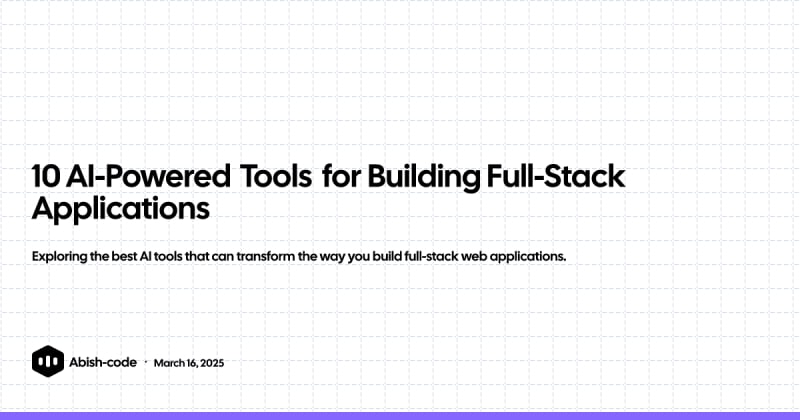 10 AI-Powered Tools for Building Full-Stack Applications

Exploring the best AI tools that can transform the way you build full-stack web applications.

Abish-code · March 16, 2025